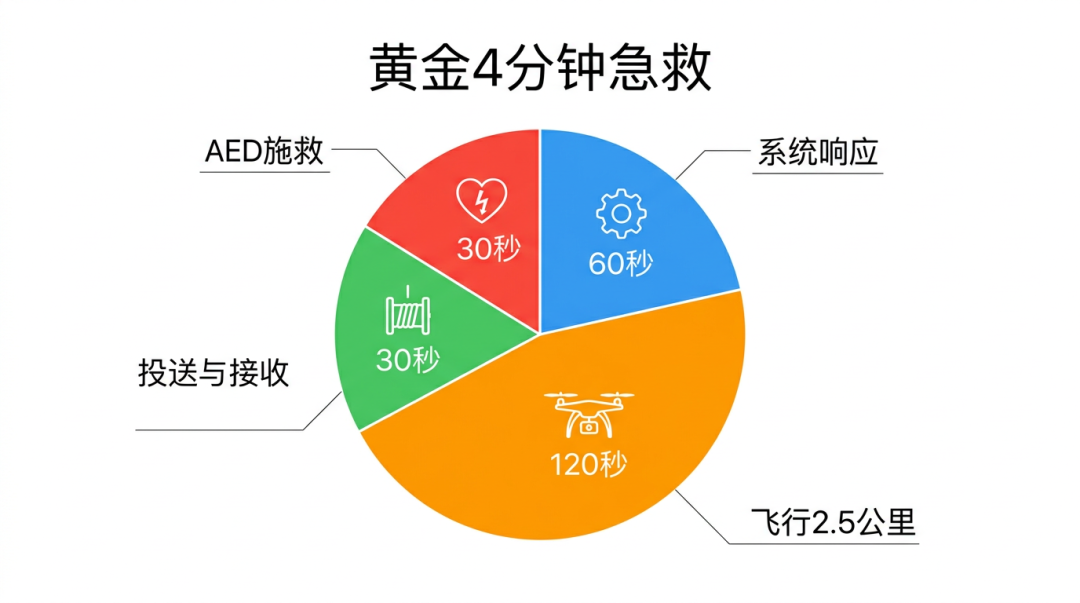 黄金4分钟急救

AED施救
30秒

系统响应
60秒

投送与接收
30秒

120秒
飞行2.5公里